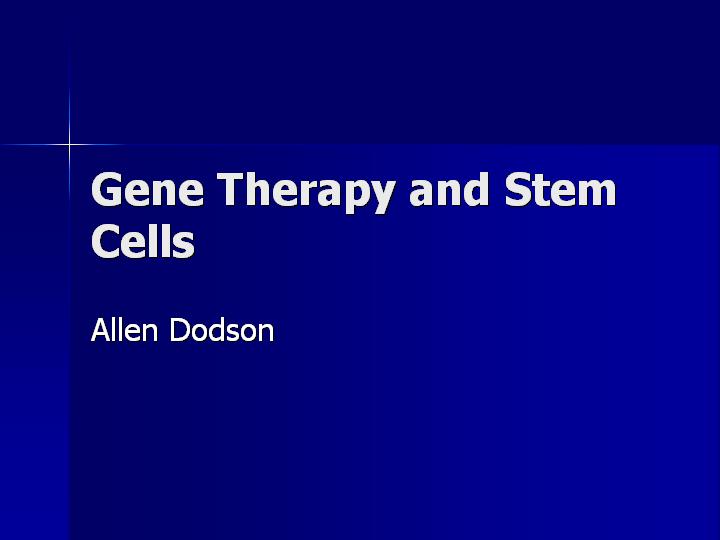 Gene Therapy and Stem Cells

Allen Dodson